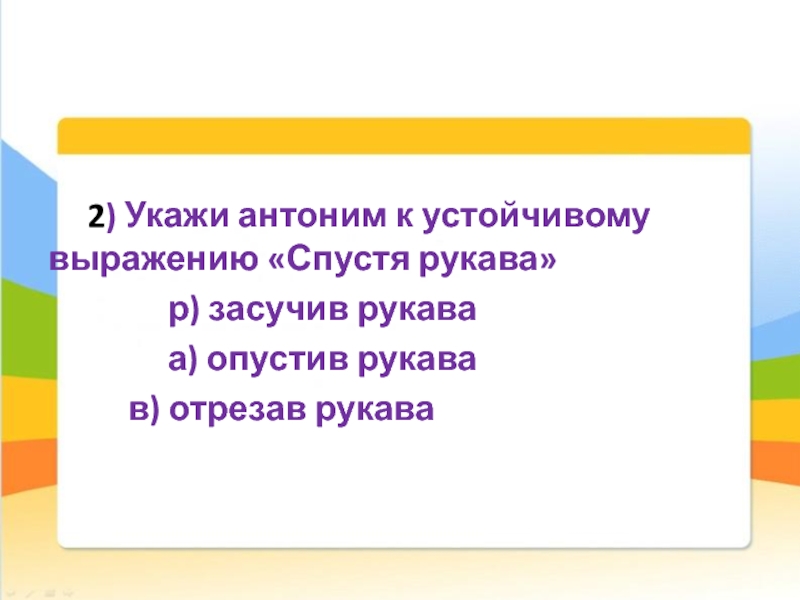 2) Укажи антоним к устойчивому выражению «Спустя рукава»

р) засучив рукава

а) опустив рукава

в) отрезав рукава